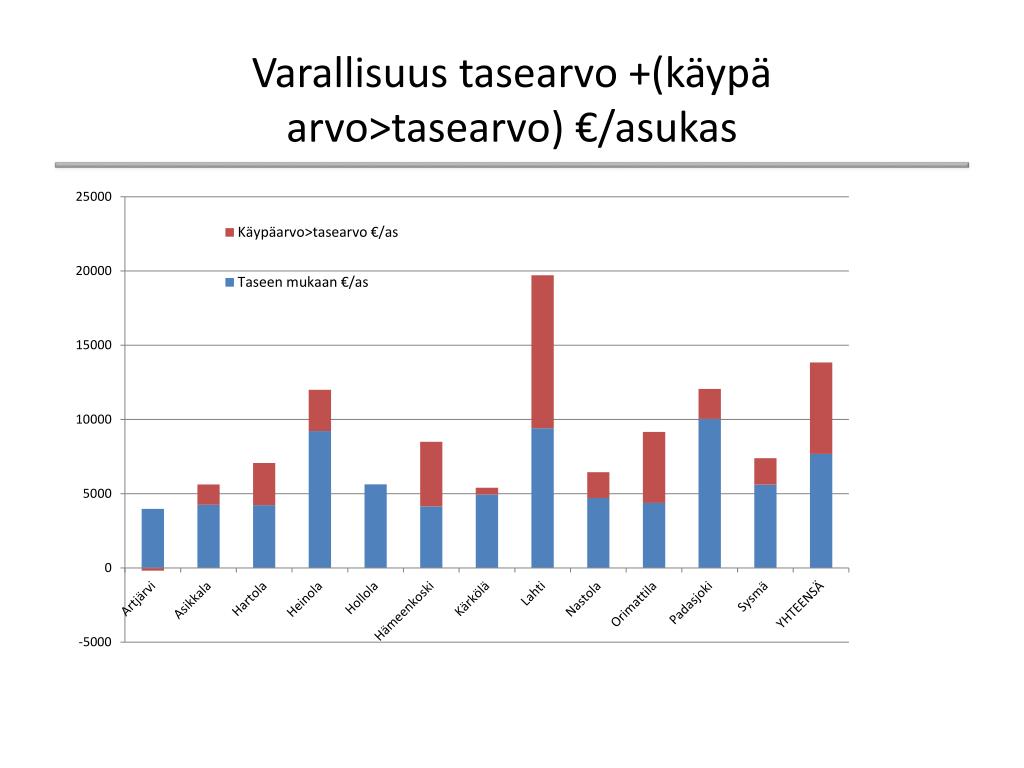 Varallisuus tasearvo +(käypä arvo>tasearvo) €/asukas

25000

20000

15000

10000

5000

0

-5000

Käypäarvo>tasearvo €/as

Taseen mukaan €/as

Artjärvi
Asikkala
Hartola
Heinola
Hollola
Hämeenkoski
Kärkölä
Lahti
Nastola
Orimattila
Padasjoki
Sysmä
YHTEENSÄ